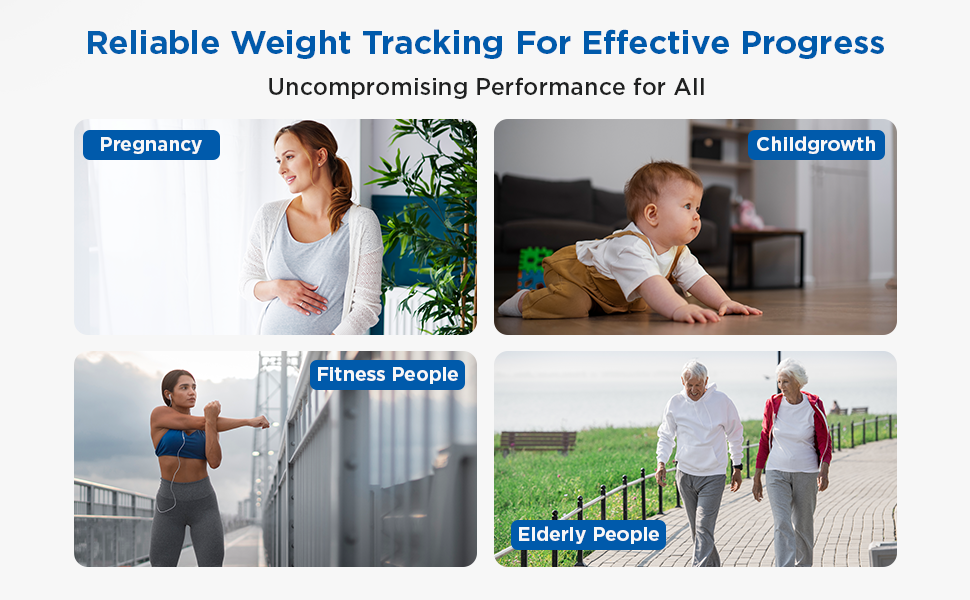 Reliable Weight Tracking For Effective Progress

Uncompromising Performance for All

Pregnancy

Childgrowth

Fitness People

Elderly People